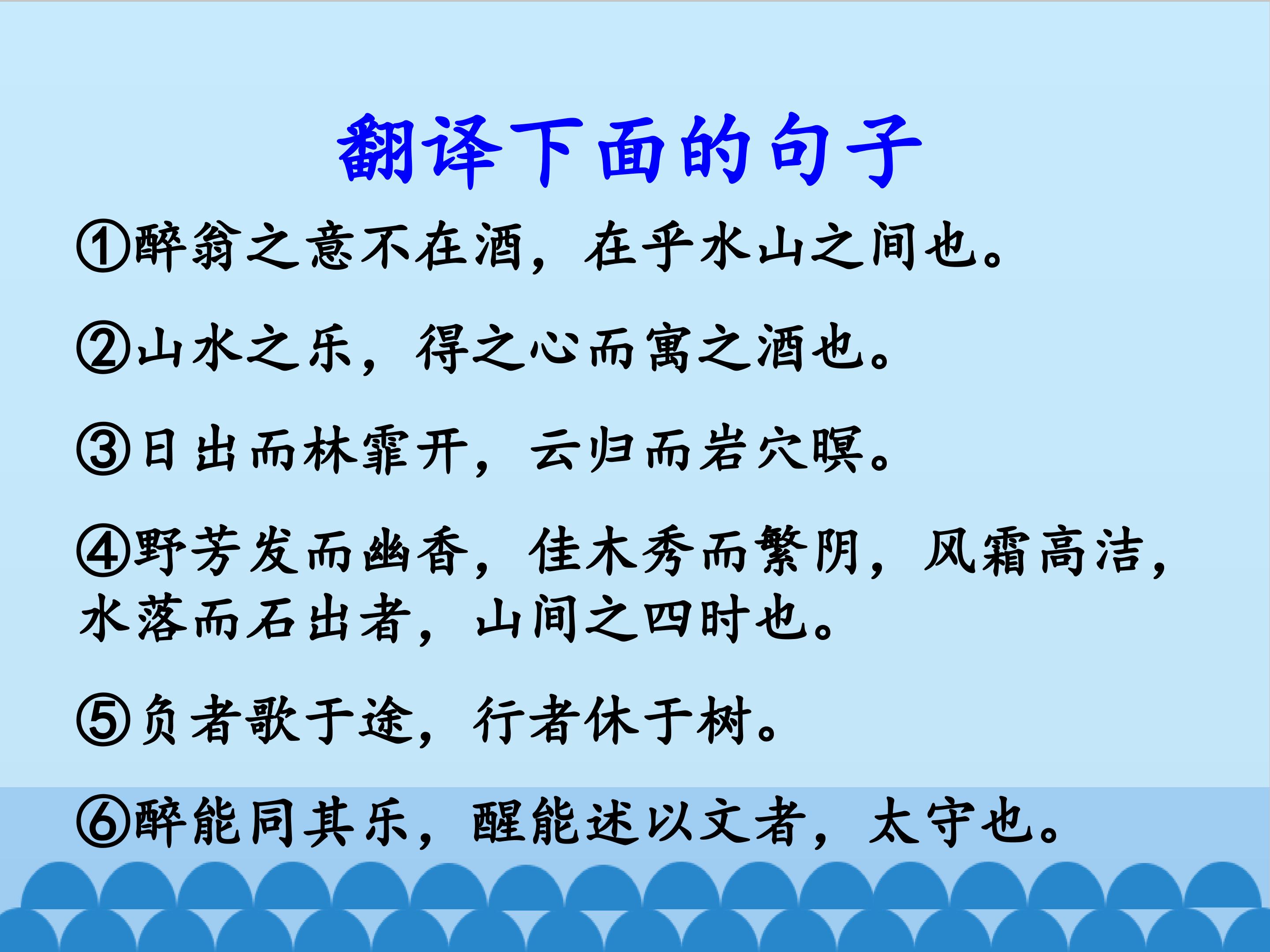 翻译下面的句子

①醉翁之意不在酒，在乎水山之间也。

②山水之乐，得之心而寓之酒也。

③日出而林霏开，云归而岩穴暝。

④野芳发而幽香，佳木秀而繁阴，风霜高洁，水落而石出者，山间之四时也。

⑤负者歌于途，行者休于树。

⑥醉能同其乐，醒能述以文者，太守也。